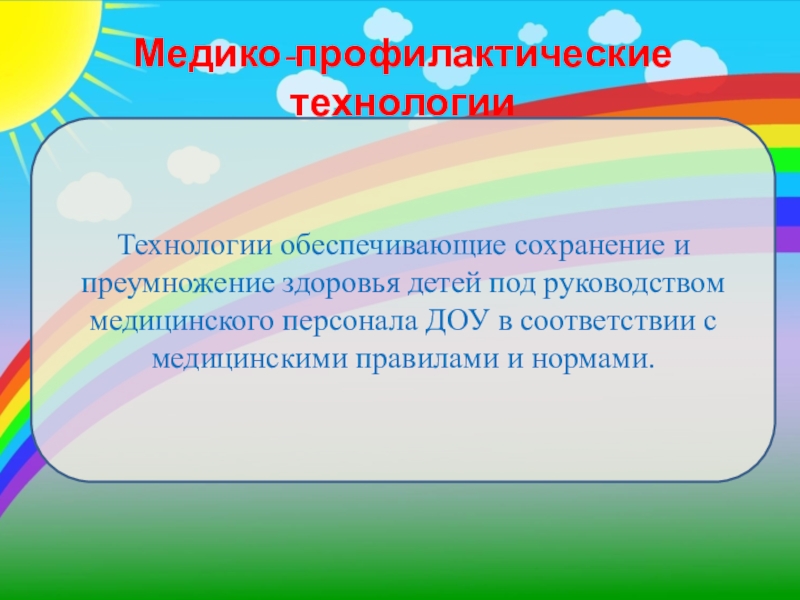 Медико-профилактические технологии

Технологии обеспечивающие сохранение и преумножение здоровья детей под руководством медицинского персонала ДОУ в соответствии с медицинскими правилами и нормами.